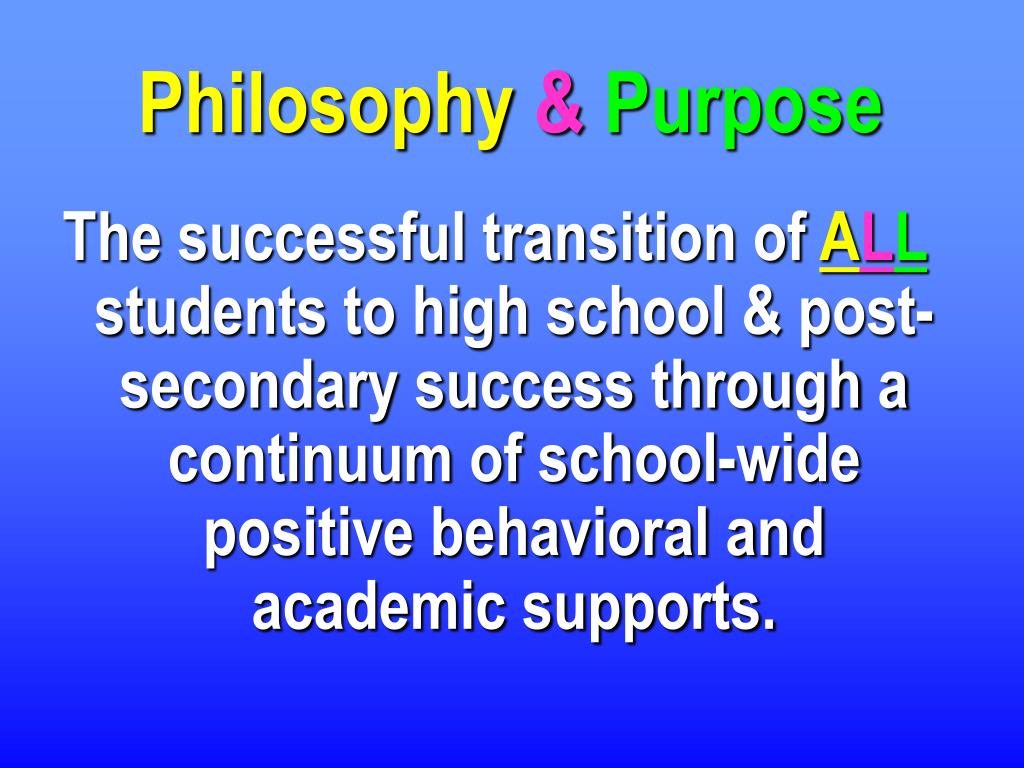 Philosophy & Purpose

The successful transition of ALL students to high school & post-secondary success through a continuum of school-wide positive behavioral and academic supports.